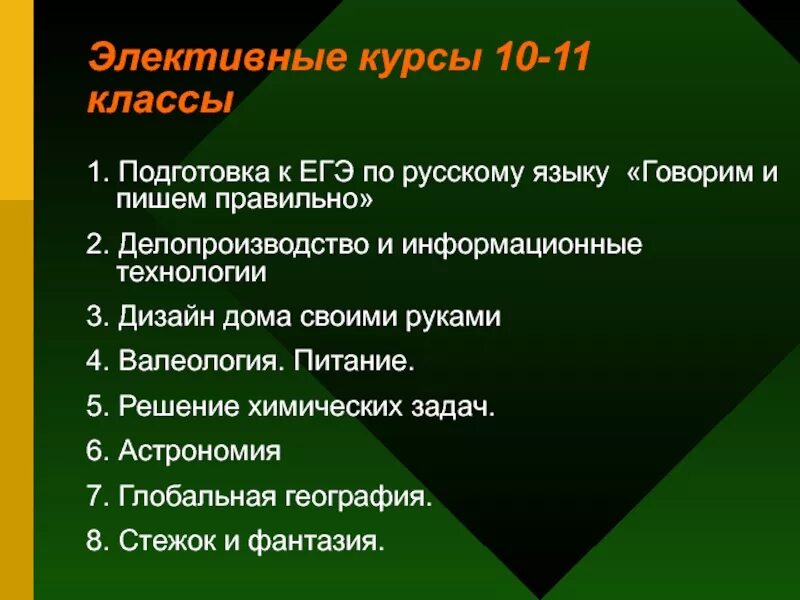 Элективные курсы 10-11 классы

1. Подготовка к ЕГЭ по русскому языку «Говорим и пишем правильно»

2. Делопроизводство и информационные технологии

3. Дизайн дома своими руками

4. Валеология. Питание.

5. Решение химических задач.

6. Астрономия

7. Глобальная география.

8. Стежок и фантазия.